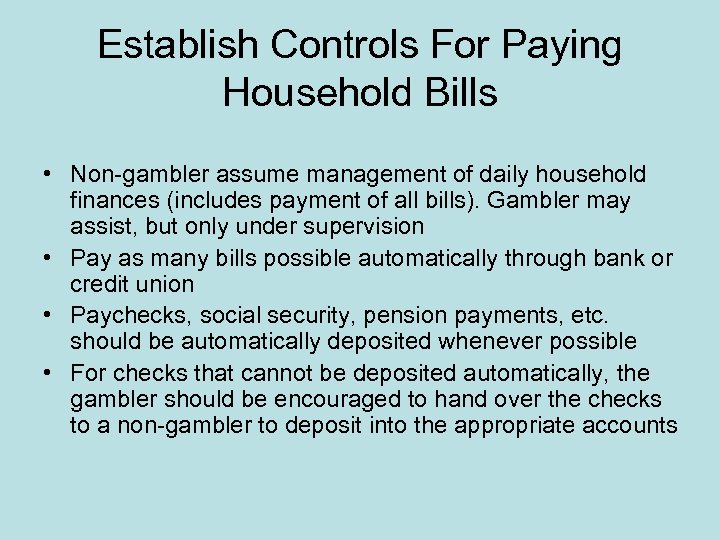 Establish Controls For Paying Household Bills

• Non-gambler assume management of daily household finances (includes payment of all bills). Gambler may assist, but only under supervision
• Pay as many bills possible automatically through bank or credit union
• Paychecks, social security, pension payments, etc. should be automatically deposited whenever possible
• For checks that cannot be deposited automatically, the gambler should be encouraged to hand over the checks to a non-gambler to deposit into the appropriate accounts